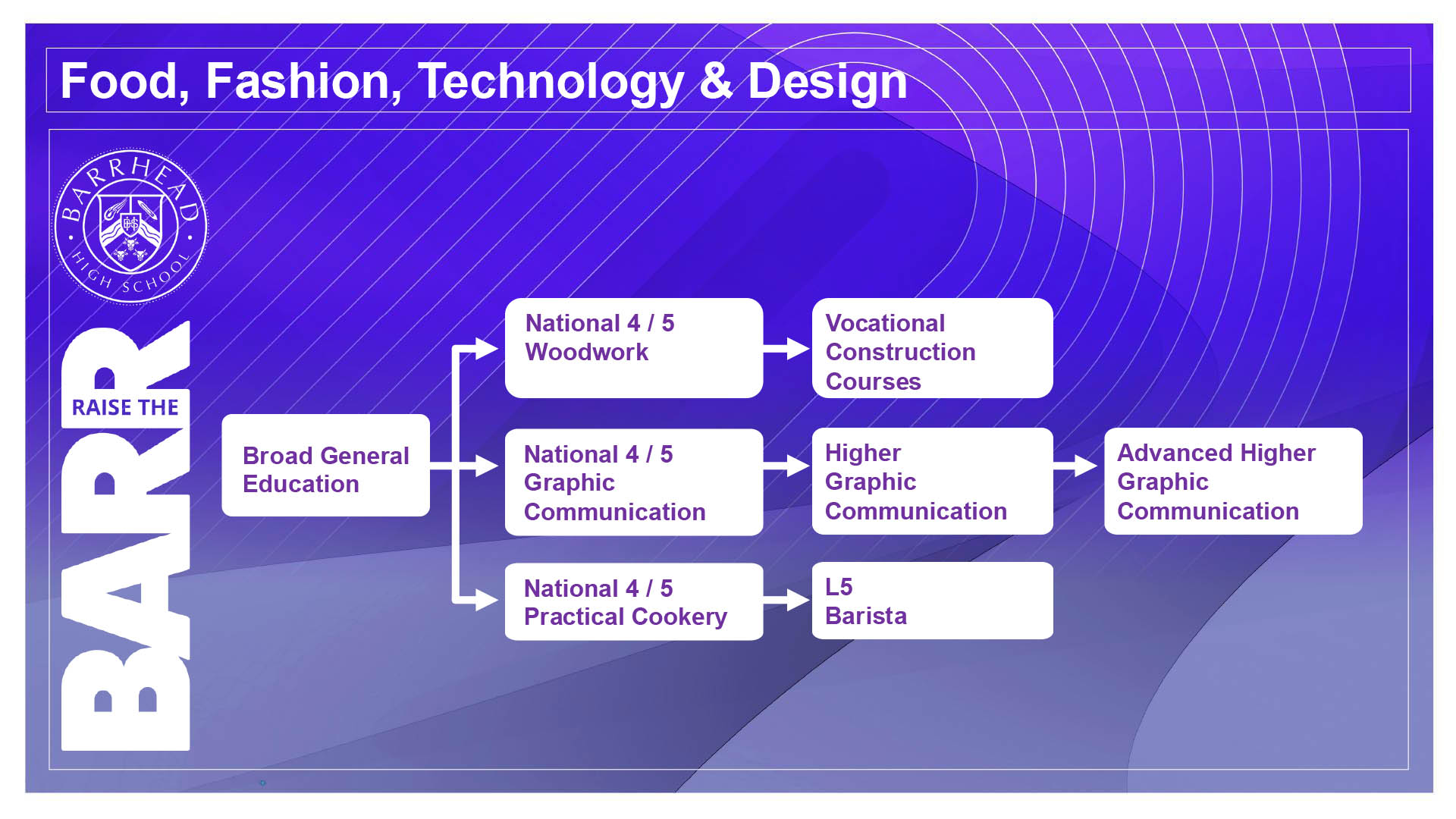 Food, Fashion, Technology & Design

BARRHEAD HIGH SCHOOL

RAISE THE BARR

Broad General Education

National 4 / 5 Woodwork

Vocational Construction Courses

National 4 / 5 Graphic Communication

Higher Graphic Communication

Advanced Higher Graphic Communication

National 4 / 5 Practical Cookery

L5 Barista